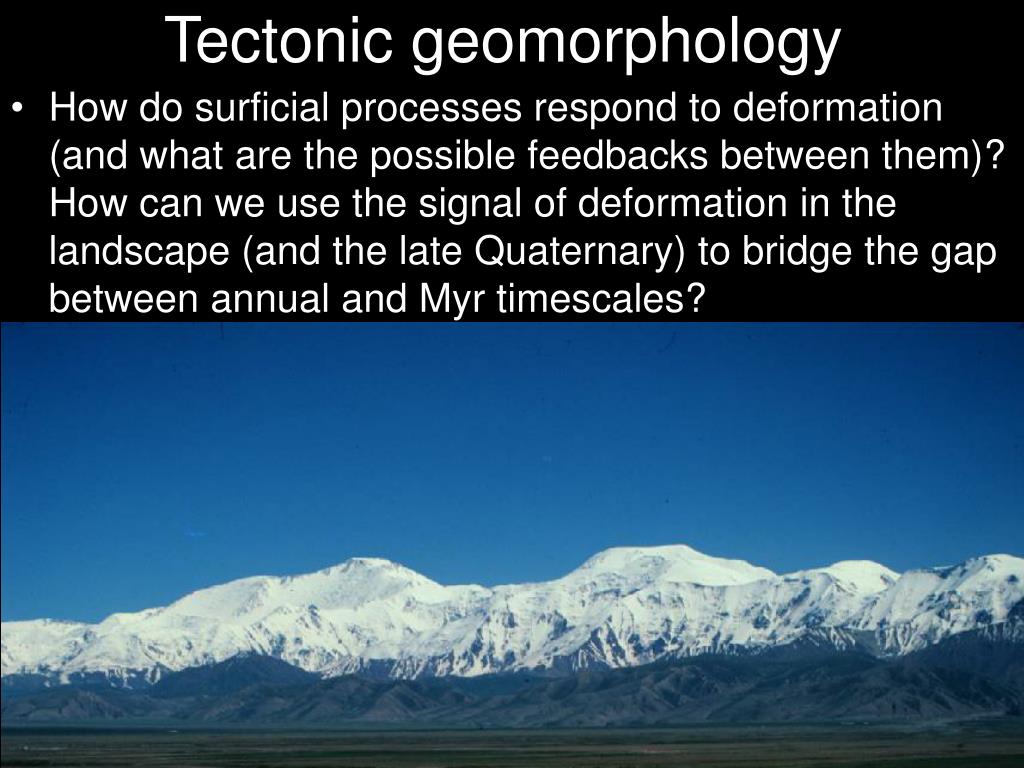 Tectonic geomorphology

• How do surficial processes respond to deformation (and what are the possible feedbacks between them)? How can we use the signal of deformation in the landscape (and the late Quaternary) to bridge the gap between annual and Myr timescales?